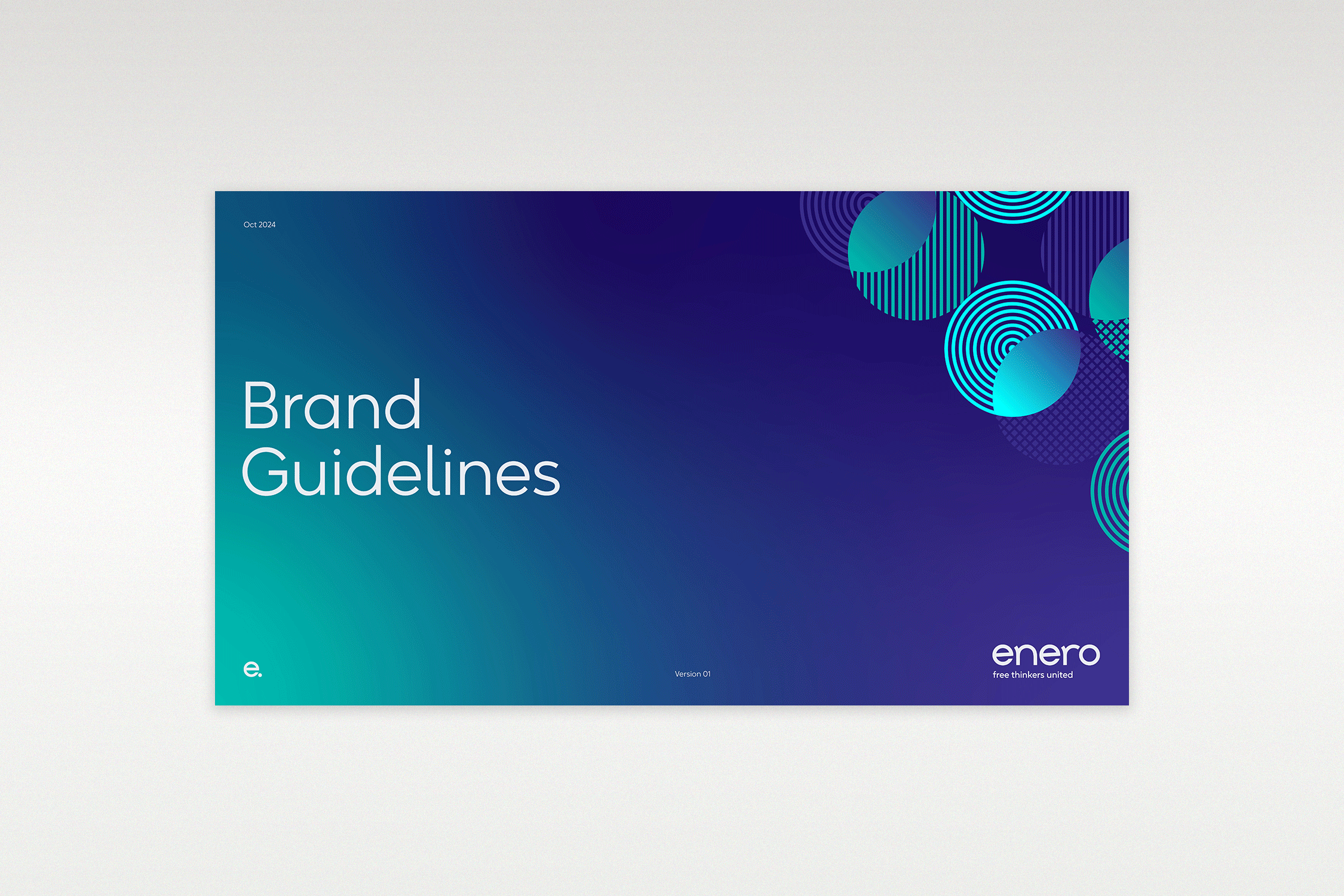 Oct 2024

Brand Guidelines

e.

Version 01

enero
free thinkers united